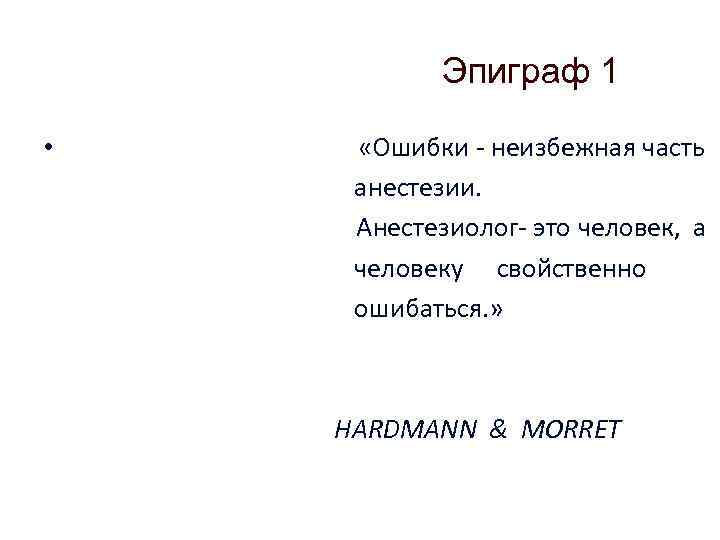 Эпиграф 1

• «Ошибки - неизбежная часть анестезии.
Анестезиолог- это человек, а человеку свойственно ошибаться.»

HARDMANN & MORRET